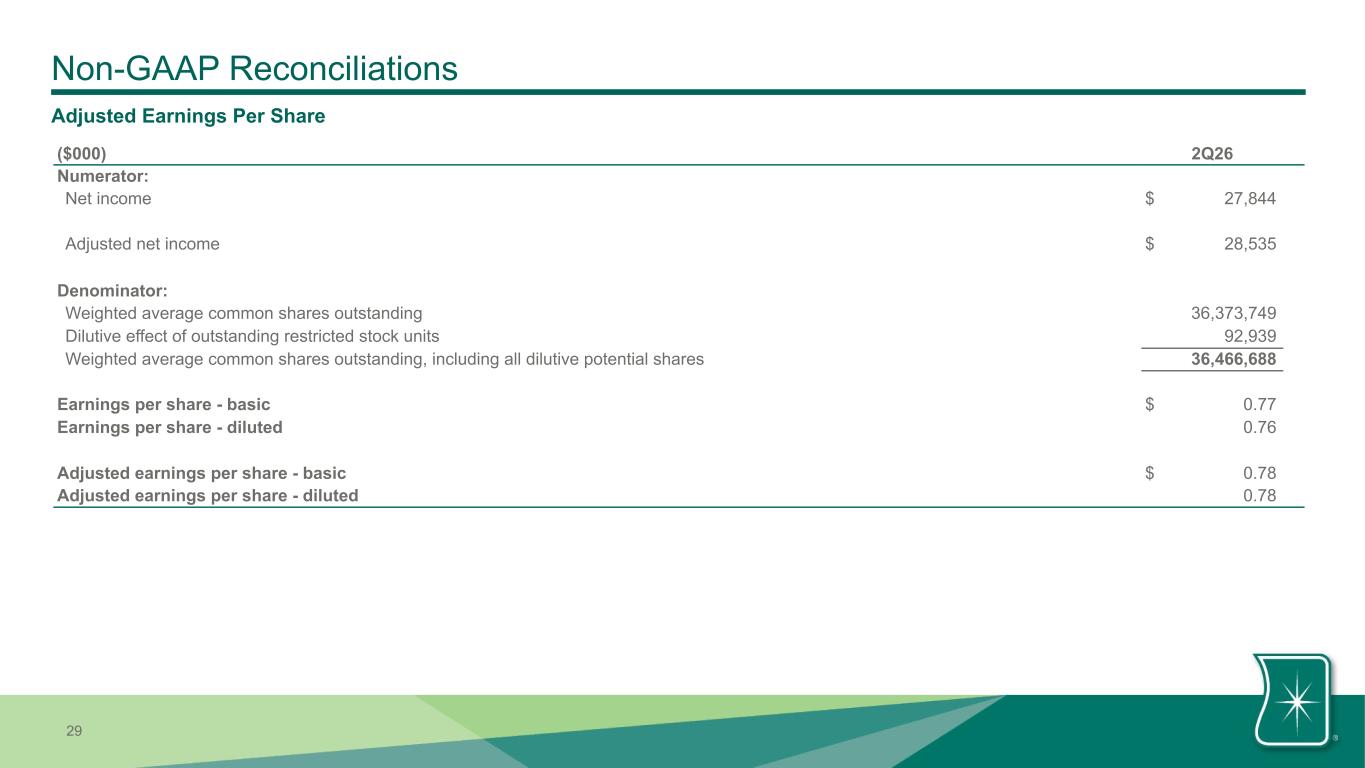 Non-GAAP Reconciliations

Adjusted Earnings Per Share

| ($000) | 2Q26 |
|---|---|
| Numerator: | |
| Net income | $ 27,844 |
| Adjusted net income | $ 28,535 |
| Denominator: | |
| Weighted average common shares outstanding | 36,373,749 |
| Dilutive effect of outstanding restricted stock units | 92,939 |
| Weighted average common shares outstanding, including all dilutive potential shares | 36,466,688 |
| Earnings per share - basic | $ 0.77 |
| Earnings per share - diluted | 0.76 |
| Adjusted earnings per share - basic | $ 0.78 |
| Adjusted earnings per share - diluted | 0.78 |

29